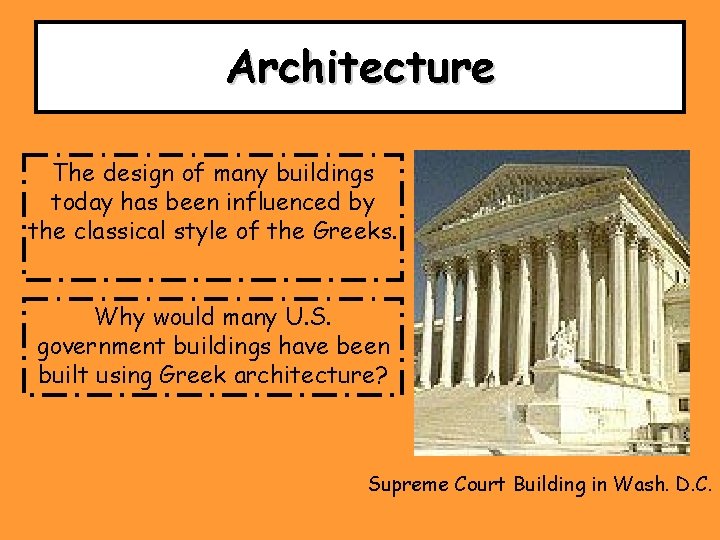 Architecture

The design of many buildings today has been influenced by the classical style of the Greeks.

Why would many U.S. government buildings have been built using Greek architecture?

Supreme Court Building in Wash. D.C.